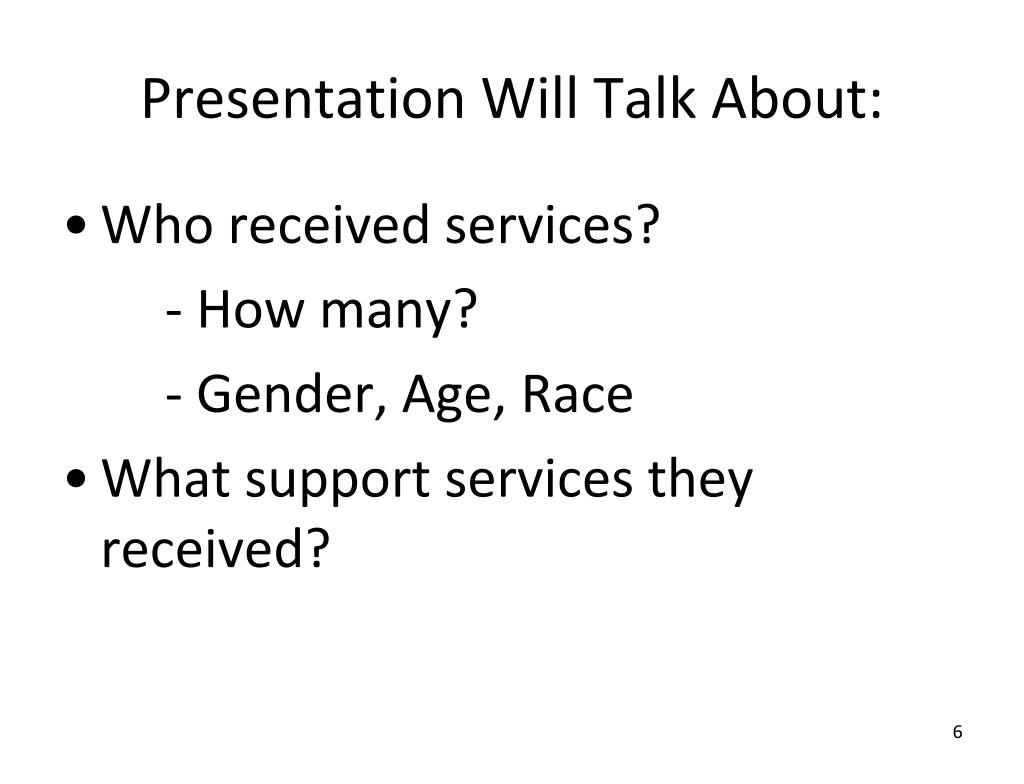 Presentation Will Talk About:

• Who received services?
- How many?
- Gender, Age, Race
• What support services they received?

6